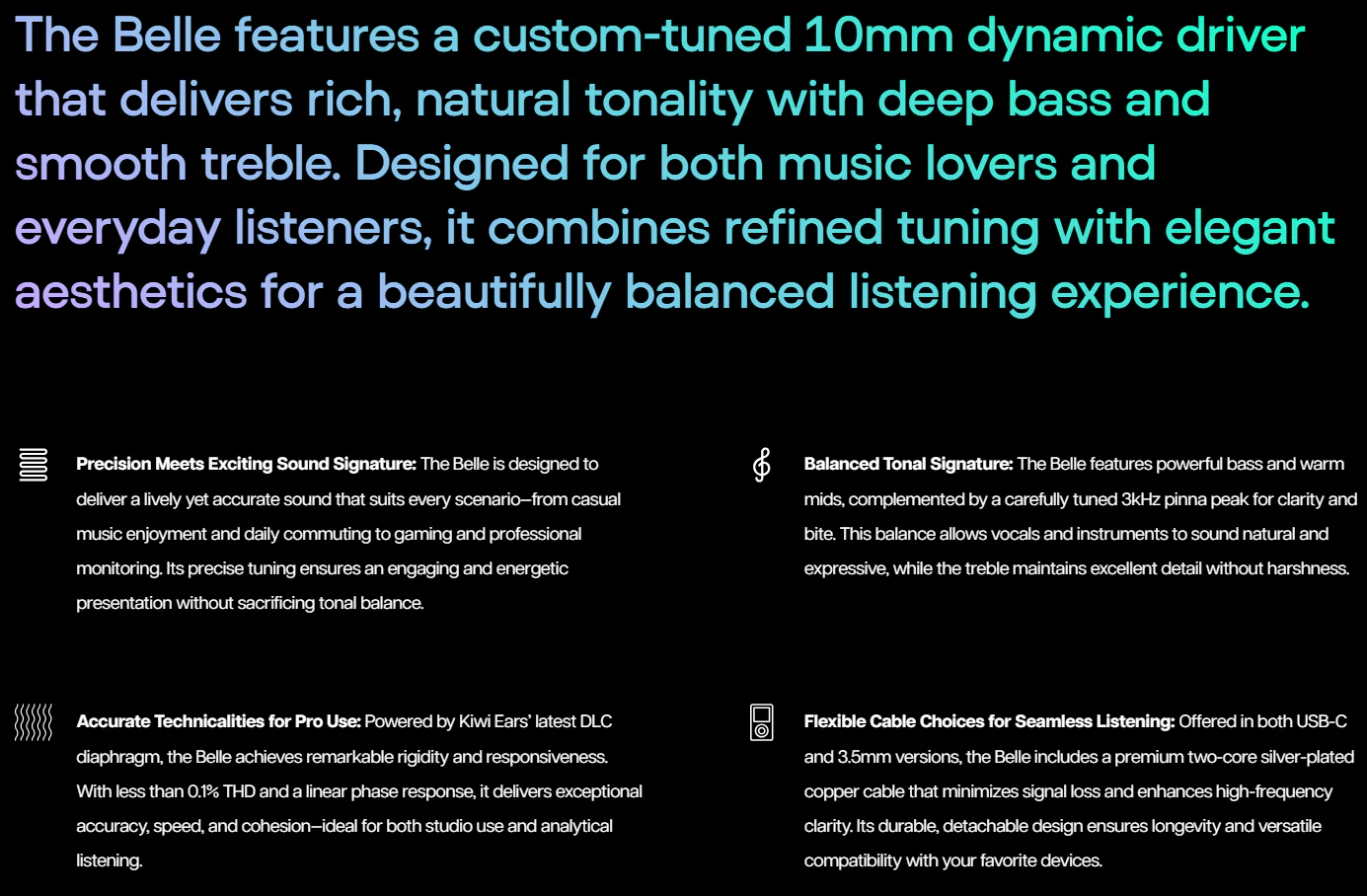 The Belle features a custom-tuned 10mm dynamic driver that delivers rich, natural tonality with deep bass and smooth treble. Designed for both music lovers and everyday listeners, it combines refined tuning with elegant aesthetics for a beautifully balanced listening experience.

Precision Meets Exciting Sound Signature: The Belle is designed to deliver a lively yet accurate sound that suits every scenario—from casual music enjoyment and daily commuting to gaming and professional monitoring. Its precise tuning ensures an engaging and energetic presentation without sacrificing tonal balance.

Accurate Technicalities for Pro Use: Powered by Kiwi Ears' latest DLC diaphragm, the Belle achieves remarkable rigidity and responsiveness. With less than 0.1% THD and a linear phase response, it delivers exceptional accuracy, speed, and cohesion—ideal for both studio use and analytical listening.

Balanced Tonal Signature: The Belle features powerful bass and warm mids, complemented by a carefully tuned 3kHz pinna peak for clarity and bite. This balance allows vocals and instruments to sound natural and expressive, while the treble maintains excellent detail without harshness.

Flexible Cable Choices for Seamless Listening: Offered in both USB-C and 3.5mm versions, the Belle includes a premium two-core silver-plated copper cable that minimizes signal loss and enhances high-frequency clarity. Its durable, detachable design ensures longevity and versatile compatibility with your favorite devices.